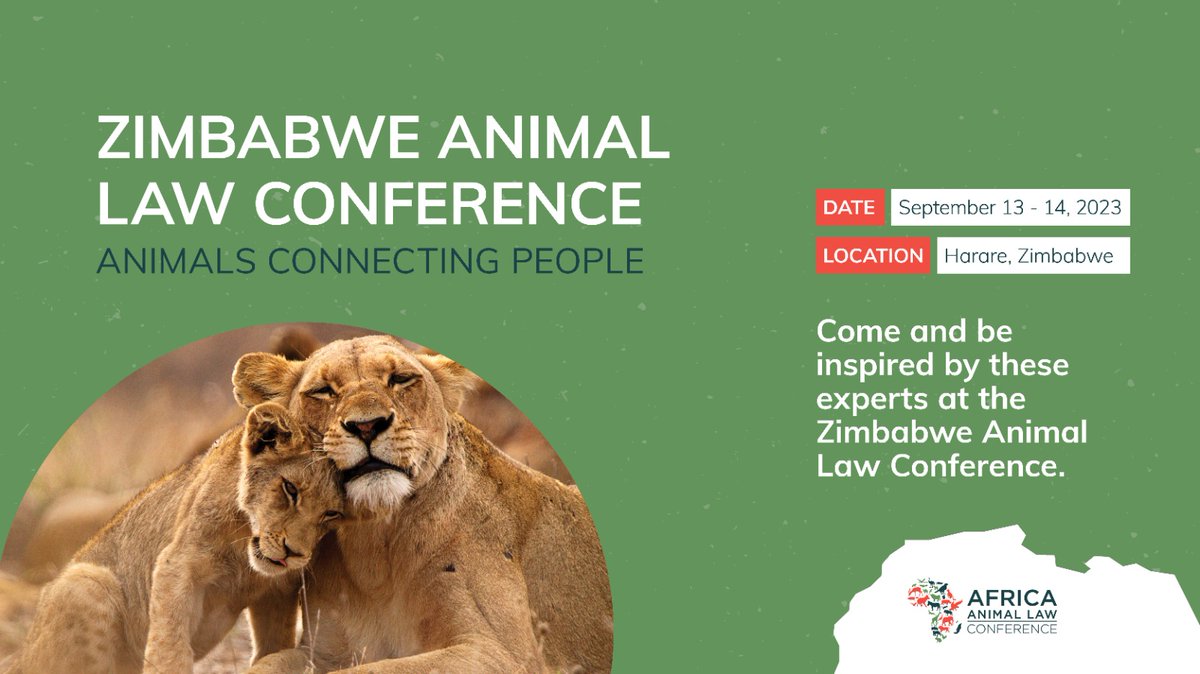 ZIMBABWE ANIMAL LAW CONFERENCE
ANIMALS CONNECTING PEOPLE

DATE September 13 - 14, 2023
LOCATION Harare, Zimbabwe

Come and be inspired by these experts at the Zimbabwe Animal Law Conference.

AFRICA ANIMAL LAW CONFERENCE